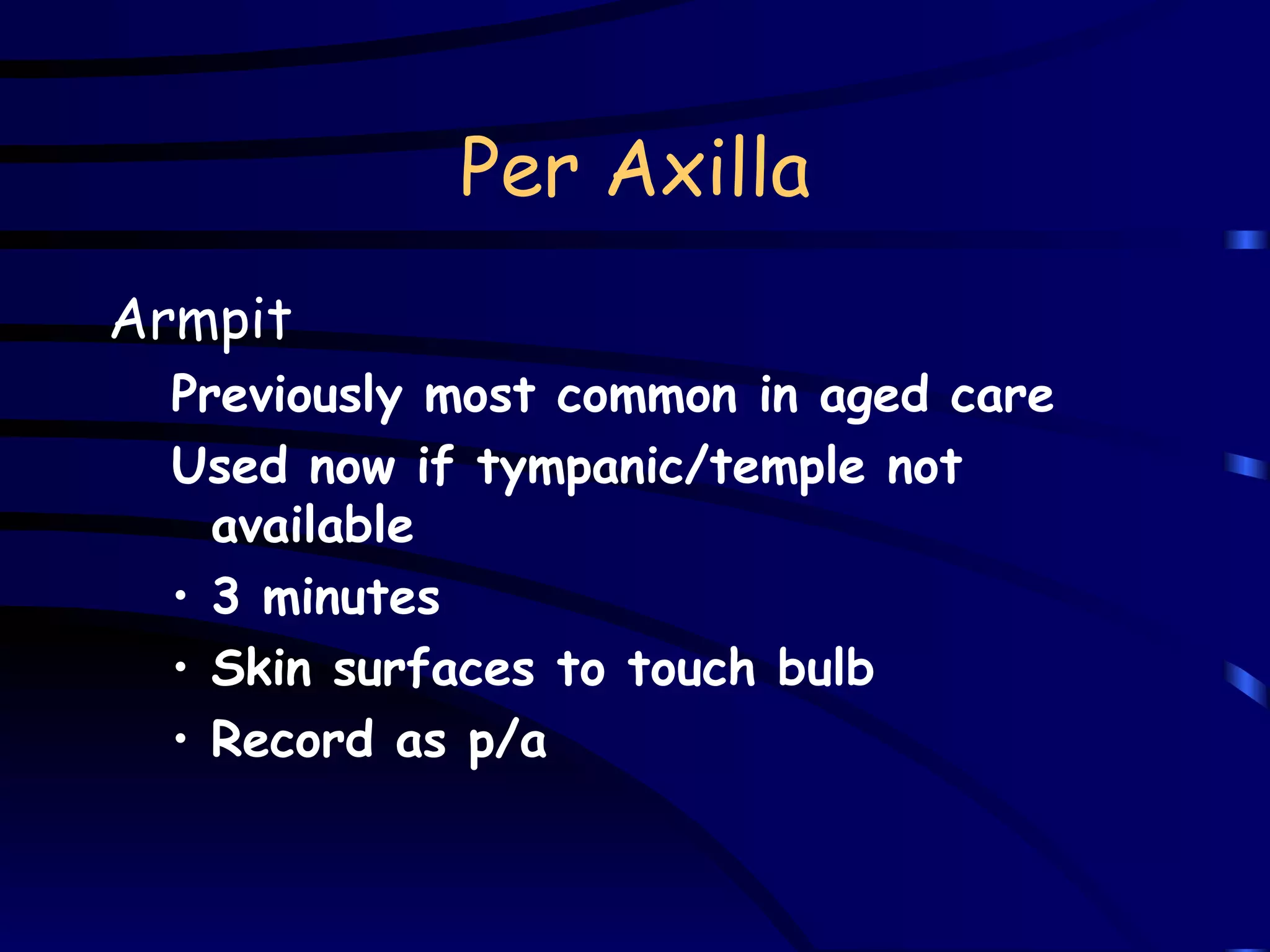 Per Axilla

Armpit

Previously most common in aged care

Used now if tympanic/temple not available

• 3 minutes

• Skin surfaces to touch bulb

• Record as p/a